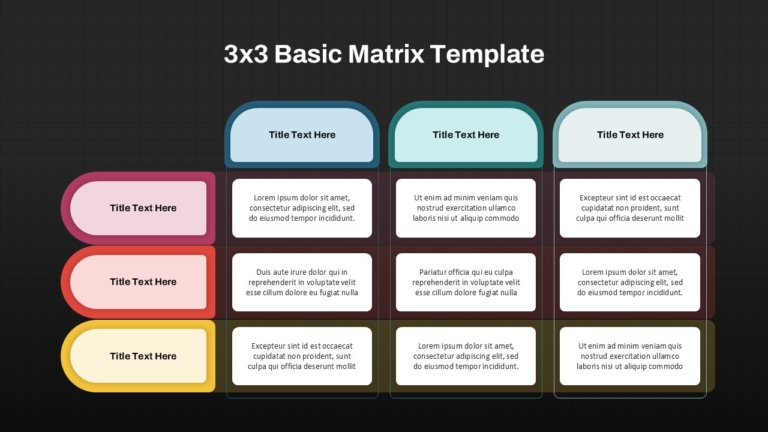 3x3 Basic Matrix Template

| | Title Text Here | Title Text Here | Title Text Here |
|---|---|---|---|
| Title Text Here | Lorem ipsum dolor sit amet, consectetur adipiscing elit, sed do eiusmod tempor incididunt. | Ut enim ad minim veniam quis nostrud exercitation ullamco laboris nisi ut aliquip commodo | Excepteur sint id est occaecat cupidatat non proident, sunt culpa qui officia deserunt mollit |
| Title Text Here | Duis aute irure dolor qui in reprehenderit in voluptate velit esse cillum dolore eu fugiat nulla | Pariatur officia qui eu culpa reprehenderit in voluptate velit esse cillum dolore fugiat nulla | Lorem ipsum dolor sit amet, consectetur adipiscing elit, sed do eiusmod tempor incididunt. |
| Title Text Here | Excepteur sint id est occaecat cupidatat non proident, sunt culpa qui officia deserunt mollit | Lorem ipsum dolor sit amet, consectetur adipiscing elit, sed do eiusmod tempor incididunt. | Ut enim ad minim veniam quis nostrud exercitation ullamco laboris nisi ut aliquip commodo |